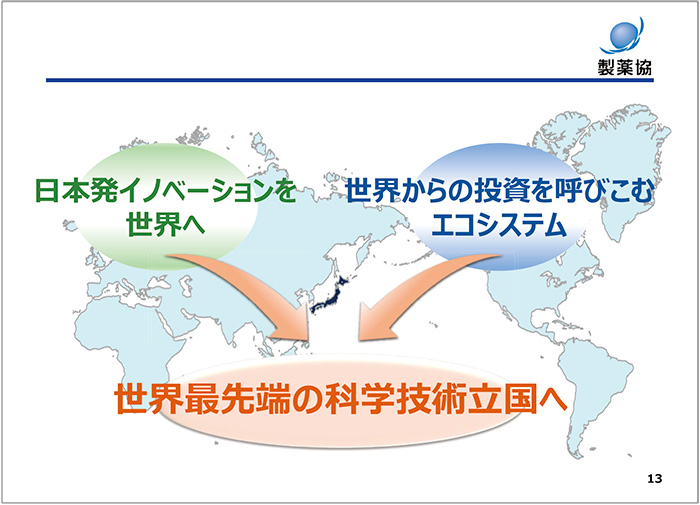 製薬協

日本発イノベーションを世界へ

世界からの投資を呼びこむエコシステム

世界最先端の科学技術立国へ

13